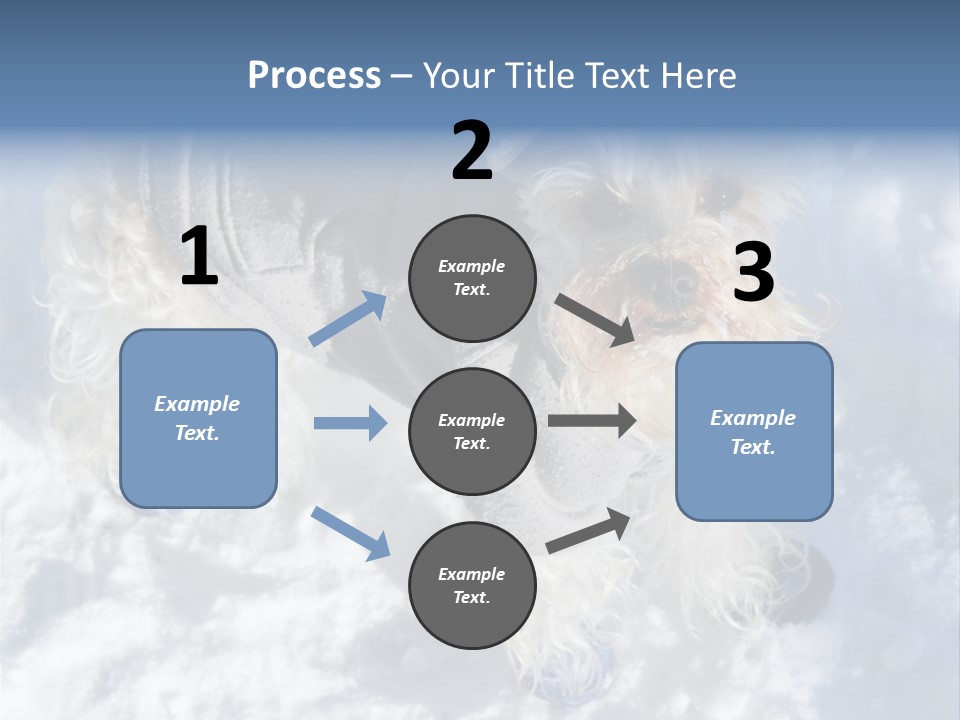 Process – Your Title Text Here

1

Example Text.

2

Example Text.

Example Text.

Example Text.

3

Example Text.